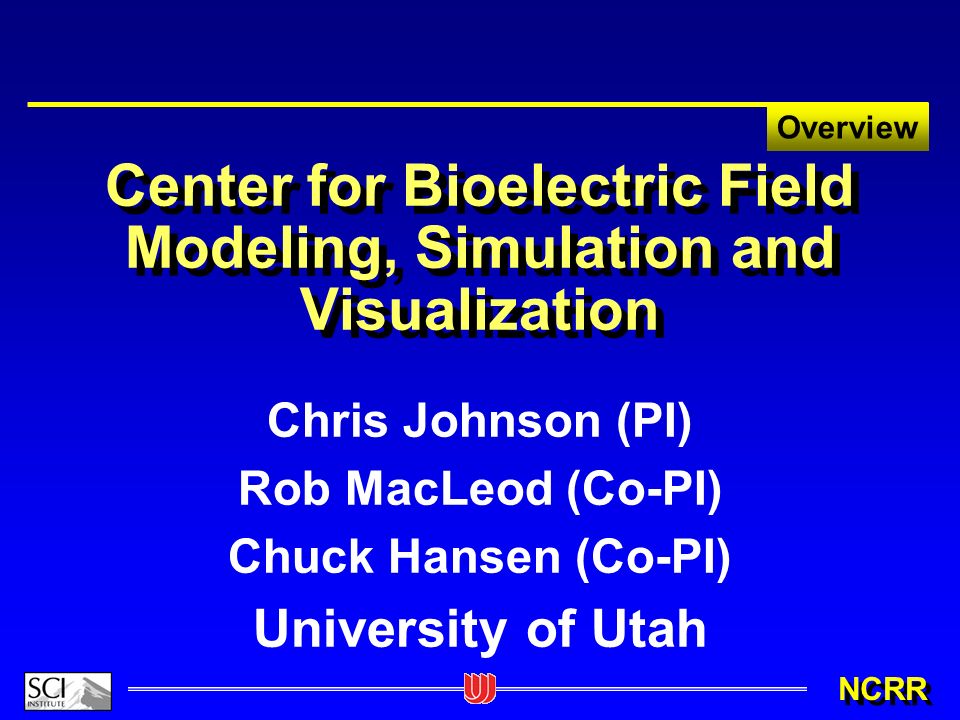 Overview

Center for Bioelectric Field Modeling, Simulation and Visualization

Chris Johnson (PI)
Rob MacLeod (Co-PI)
Chuck Hansen (Co-PI)
University of Utah

SCI INSTITUTE

NCRR